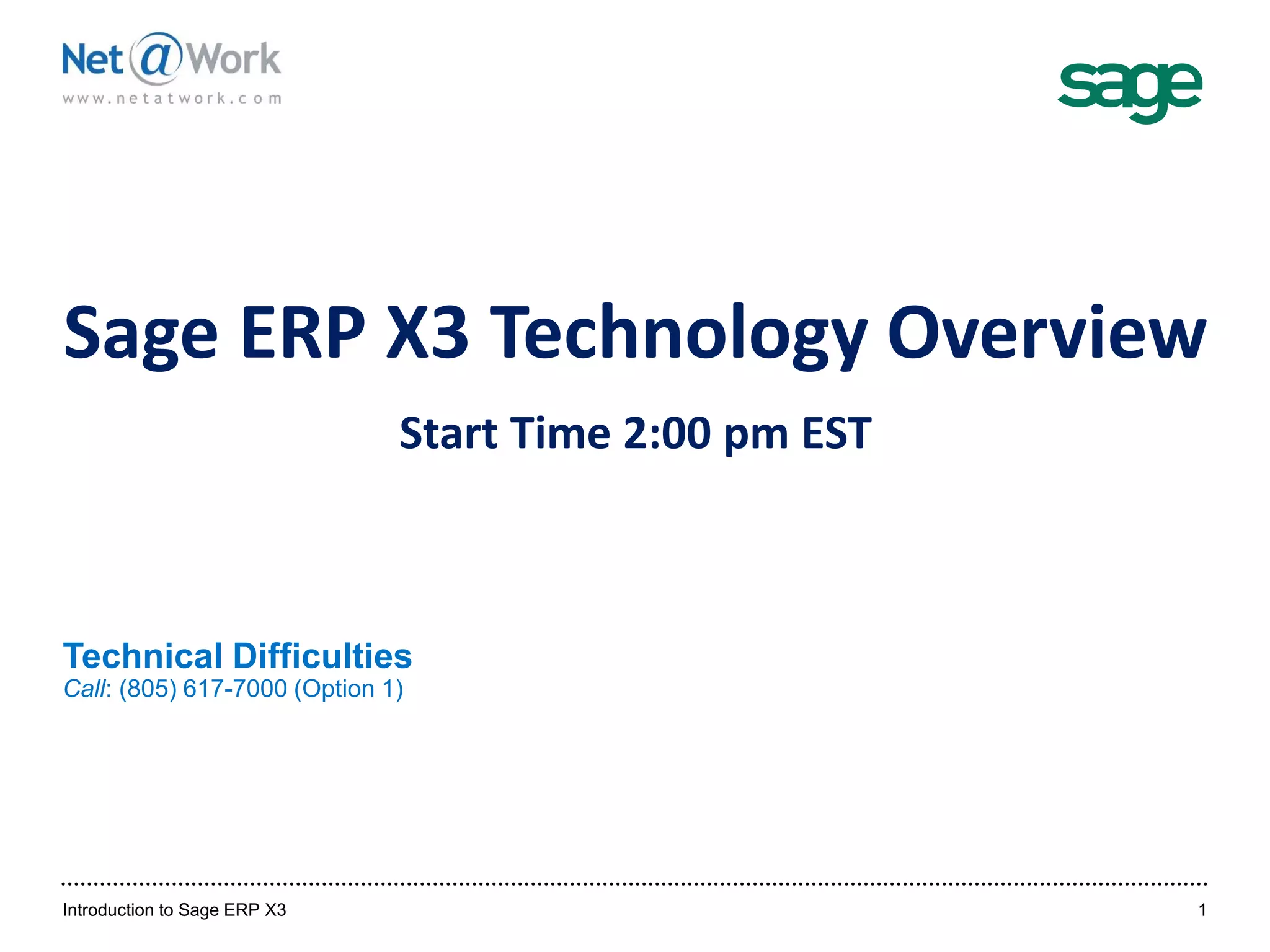 Net@Work
www.netatwork.com

sage

Sage ERP X3 Technology Overview

Start Time 2:00 pm EST

Technical Difficulties
Call: (805) 617-7000 (Option 1)

Introduction to Sage ERP X3

1